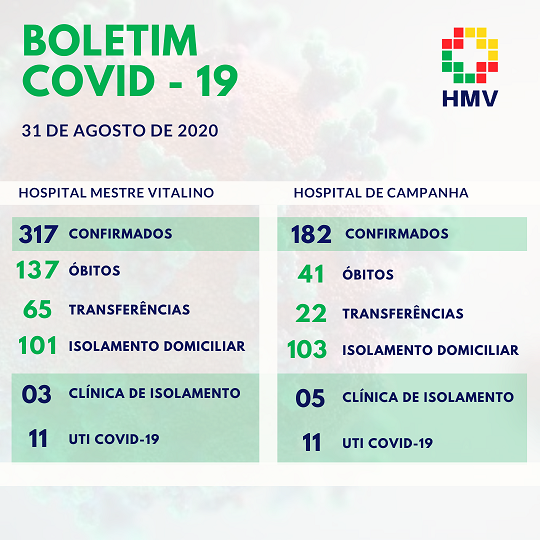 BOLETIM COVID - 19

HMV

31 DE AGOSTO DE 2020

HOSPITAL MESTRE VITALINO

317 CONFIRMADOS
137 ÓBITOS
65 TRANSFERÊNCIAS
101 ISOLAMENTO DOMICILIAR
03 CLÍNICA DE ISOLAMENTO
11 UTI COVID-19

HOSPITAL DE CAMPANHA

182 CONFIRMADOS
41 ÓBITOS
22 TRANSFERÊNCIAS
103 ISOLAMENTO DOMICILIAR
05 CLÍNICA DE ISOLAMENTO
11 UTI COVID-19